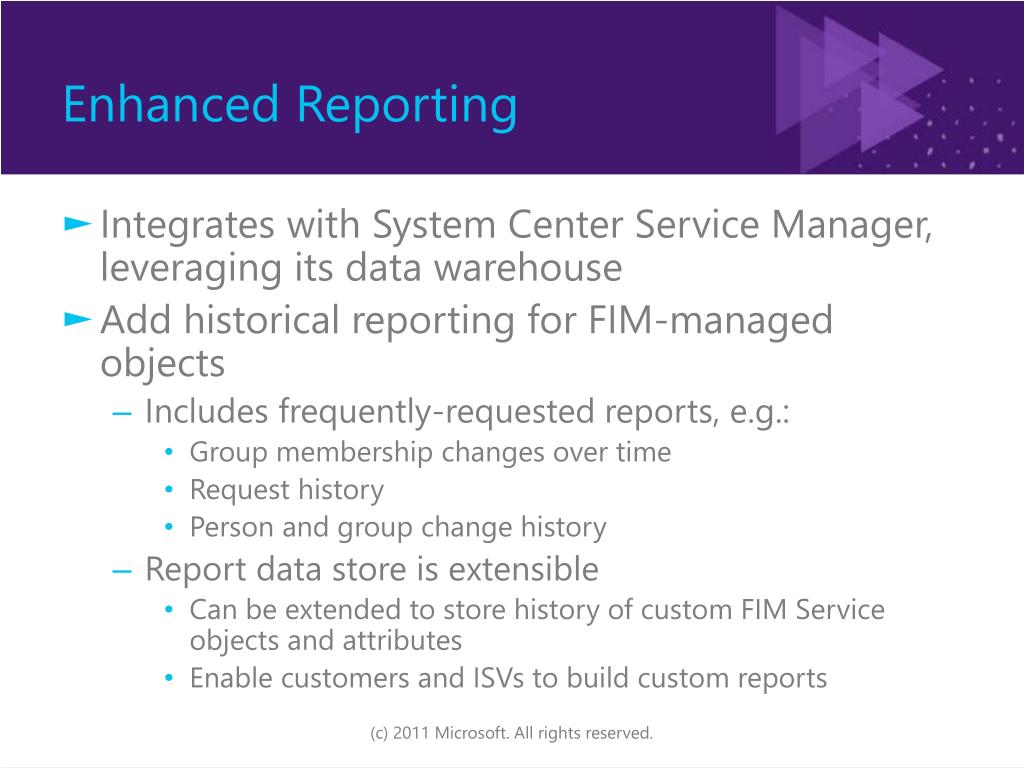 Enhanced Reporting

► Integrates with System Center Service Manager, leveraging its data warehouse

► Add historical reporting for FIM-managed objects

– Includes frequently-requested reports, e.g.:

• Group membership changes over time

• Request history

• Person and group change history

– Report data store is extensible

• Can be extended to store history of custom FIM Service objects and attributes

• Enable customers and ISVs to build custom reports

(c) 2011 Microsoft. All rights reserved.